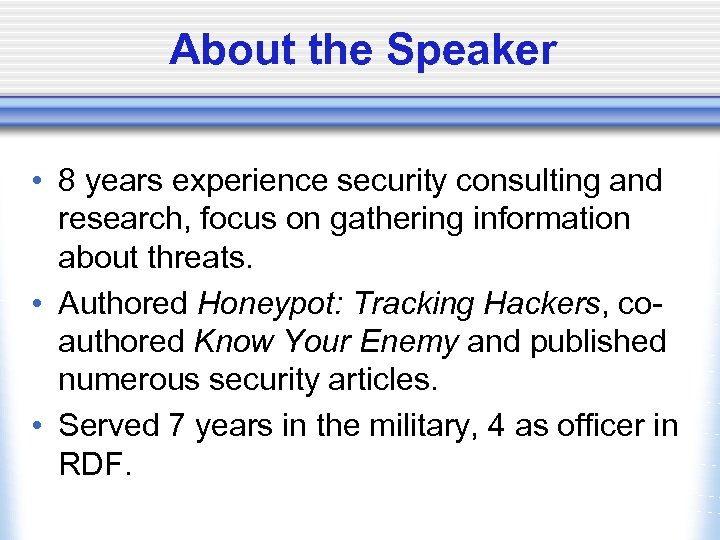 About the Speaker

• 8 years experience security consulting and research, focus on gathering information about threats.

• Authored Honeypot: Tracking Hackers, co-authored Know Your Enemy and published numerous security articles.

• Served 7 years in the military, 4 as officer in RDF.